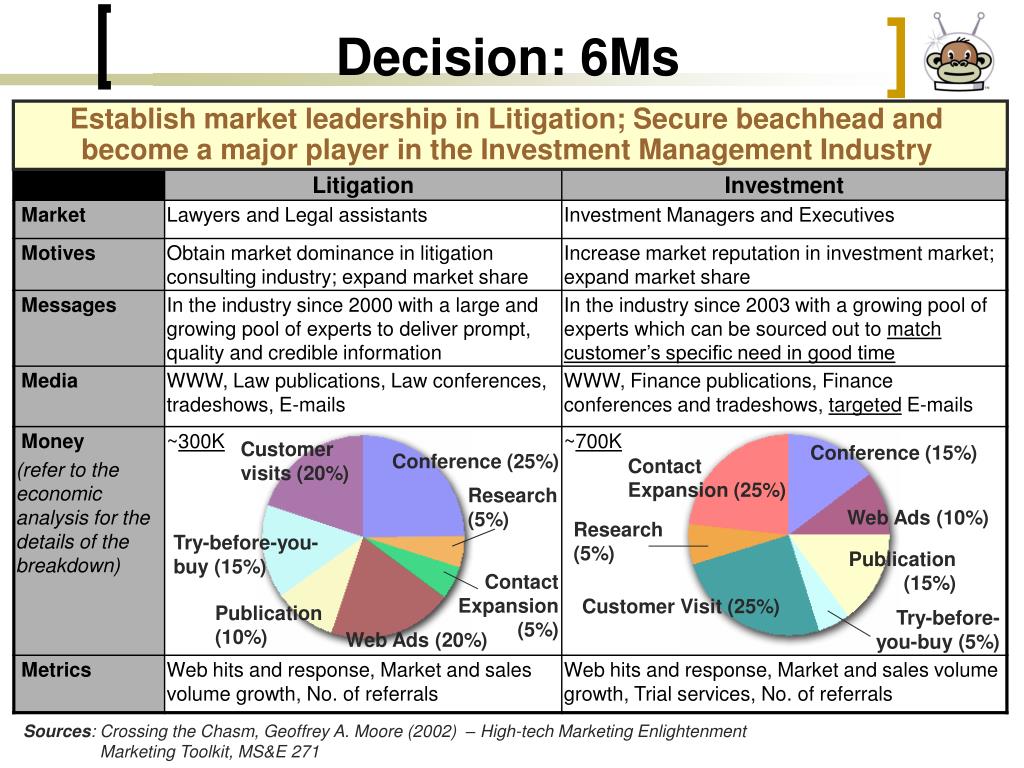 Decision: 6Ms

Establish market leadership in Litigation; Secure beachhead and become a major player in the Investment Management Industry

| | Litigation | Investment |
|---|---|---|
| Market | Lawyers and Legal assistants | Investment Managers and Executives |
| Motives | Obtain market dominance in litigation consulting industry; expand market share | Increase market reputation in investment market; expand market share |
| Messages | In the industry since 2000 with a large and growing pool of experts to deliver prompt, quality and credible information | In the industry since 2003 with a growing pool of experts which can be sourced out to match customer's specific need in good time |
| Media | WWW, Law publications, Law conferences, tradeshows, E-mails | WWW, Finance publications, Finance conferences and tradeshows, targeted E-mails |
| Money (refer to the economic analysis for the details of the breakdown) | ~300K Customer visits (20%) Conference (25%) Research (5%) Contact Expansion (5%) Web Ads (20%) Publication (10%) Try-before-you-buy (15%) | ~700K Contact Expansion (25%) Conference (15%) Web Ads (10%) Publication (15%) Try-before-you-buy (5%) Customer Visit (25%) Research (5%) |
| Metrics | Web hits and response, Market and sales volume growth, No. of referrals | Web hits and response, Market and sales volume growth, Trial services, No. of referrals |

Sources: Crossing the Chasm, Geoffrey A. Moore (2002) – High-tech Marketing Enlightenment Marketing Toolkit, MS&E 271